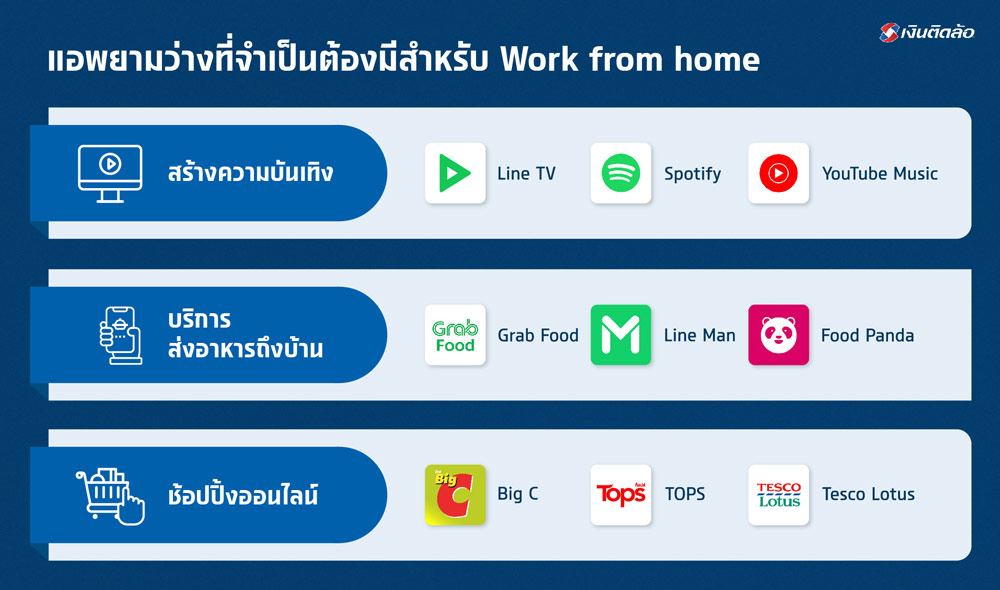 เงินติดล้อ

แอพยามว่างที่จำเป็นต้องมีสำหรับ Work from home

สร้างความบันเทิง

Line TV

Spotify

YouTube Music

บริการ ส่งอาหารถึงบ้าน

Grab Food

Grab Food

Line Man

Food Panda

ช้อปปิ้งออนไลน์

Big C

Big C

Tops

TOPS

TESCO Lotus

Tesco Lotus